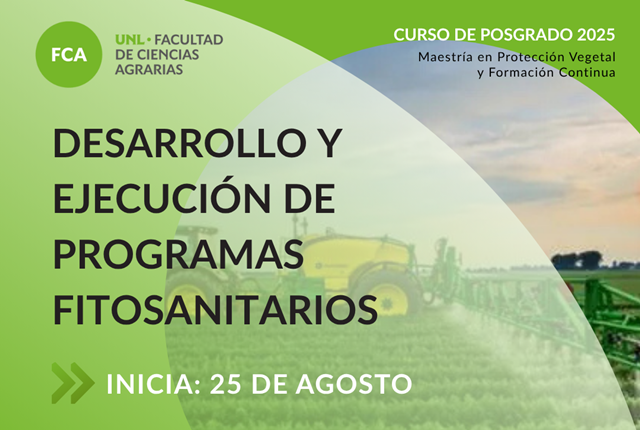 FCA

UNL • FACULTAD DE CIENCIAS AGRARIAS

CURSO DE POSGRADO 2025

Maestría en Protección Vegetal y Formación Continua

DESARROLLO Y EJECUCIÓN DE PROGRAMAS FITOSANITARIOS

INICIA: 25 DE AGOSTO